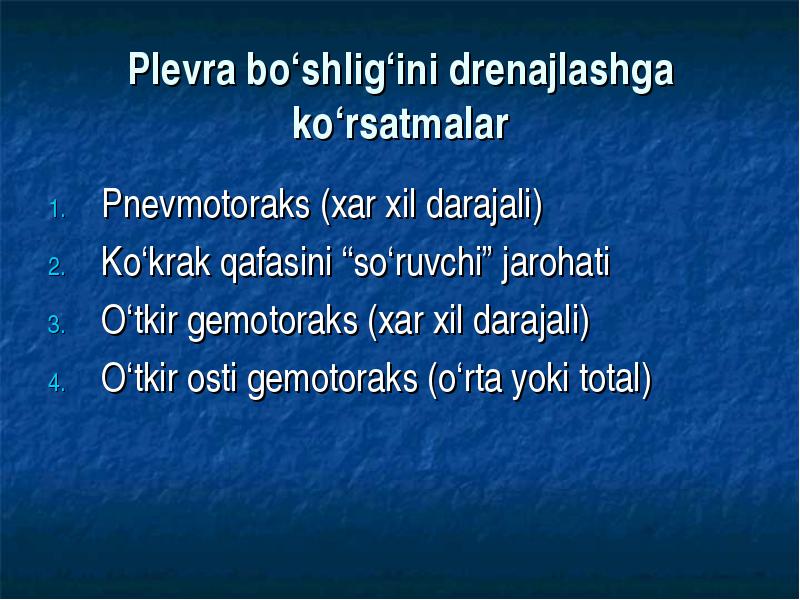 Plevra bo‘shlig‘ini drenajlashga ko‘rsatmalar

1. Pnevmotoraks (xar xil darajali)
2. Ko‘krak qafasini “so‘ruvchi” jarohati
3. O‘tkir gemotoraks (xar xil darajali)
4. O‘tkir osti gemotoraks (o‘rta yoki total)